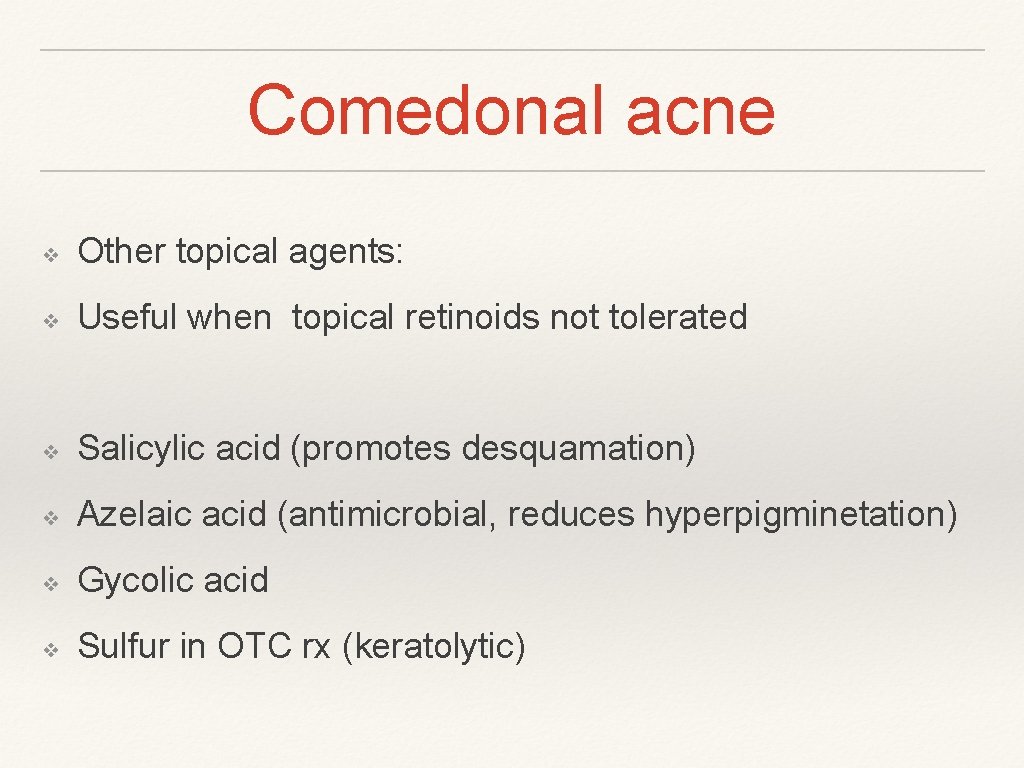 Comedonal acne

❖ Other topical agents:

❖ Useful when topical retinoids not tolerated

❖ Salicylic acid (promotes desquamation)

❖ Azelaic acid (antimicrobial, reduces hyperpigminetation)

❖ Gycolic acid

❖ Sulfur in OTC rx (keratolytic)